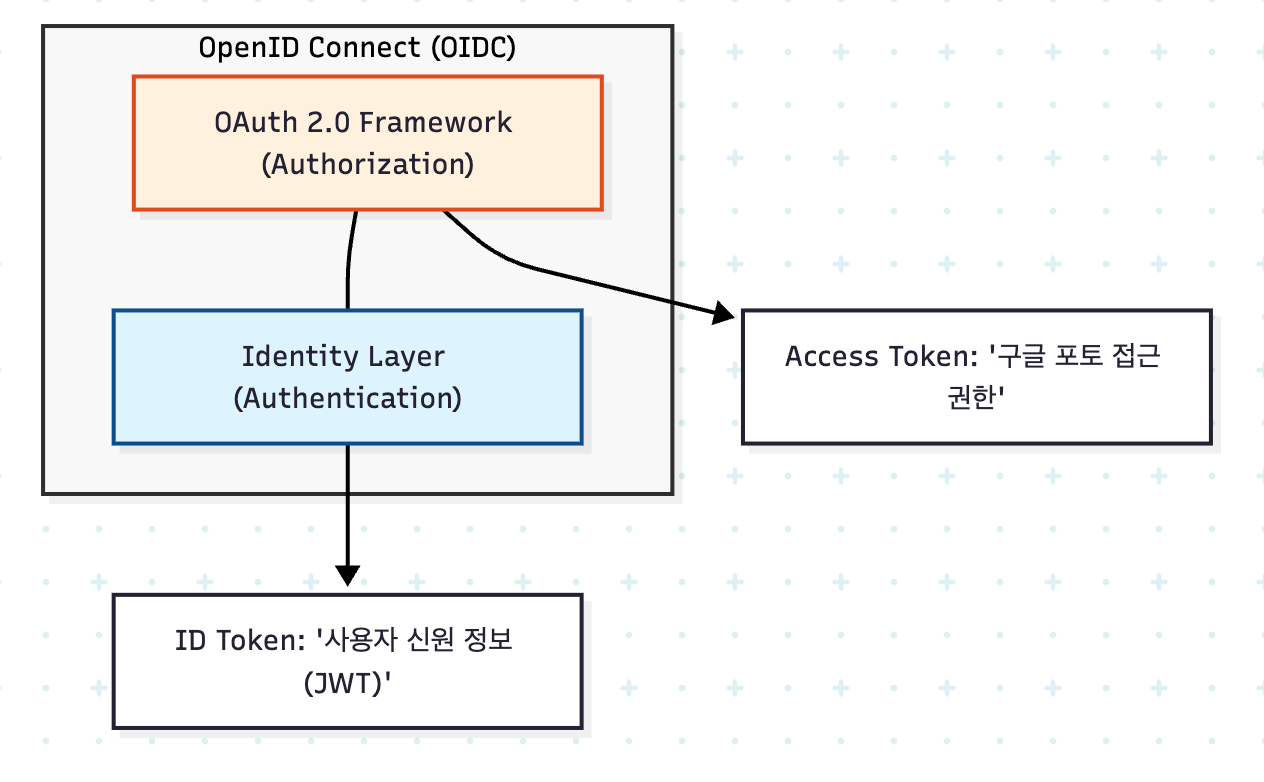 OpenID Connect (OIDC)

OAuth 2.0 Framework (Authorization)

Identity Layer (Authentication)

Access Token: '구글 포토 접근 권한'

ID Token: '사용자 신원 정보 (JWT)'